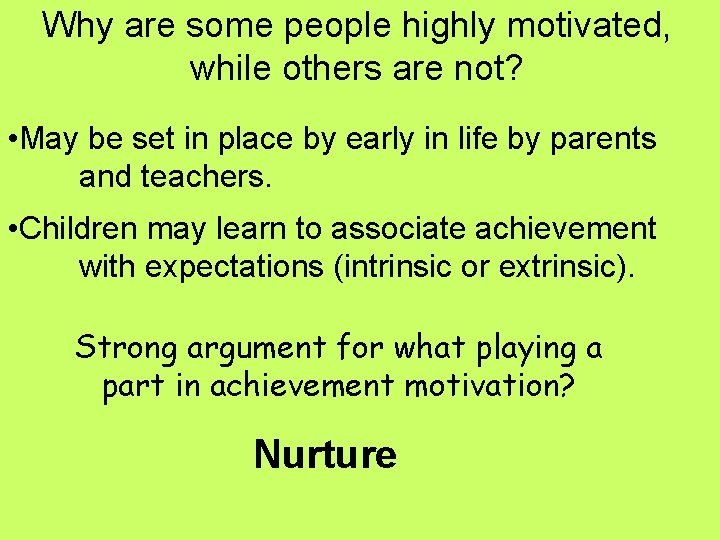 Why are some people highly motivated, while others are not?

•May be set in place by early in life by parents and teachers.

•Children may learn to associate achievement with expectations (intrinsic or extrinsic).

Strong argument for what playing a part in achievement motivation?

Nurture